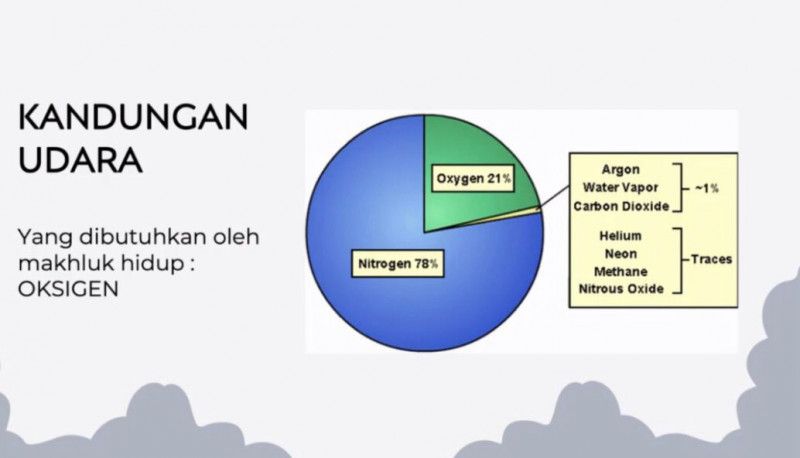 KANDUNGAN UDARA

Yang dibutuhkan oleh makhluk hidup : OKSIGEN

Oxygen 21%

Nitrogen 78%

Argon
Water Vapor
Carbon Dioxide
~1%

Helium
Neon
Methane
Nitrous Oxide
Traces